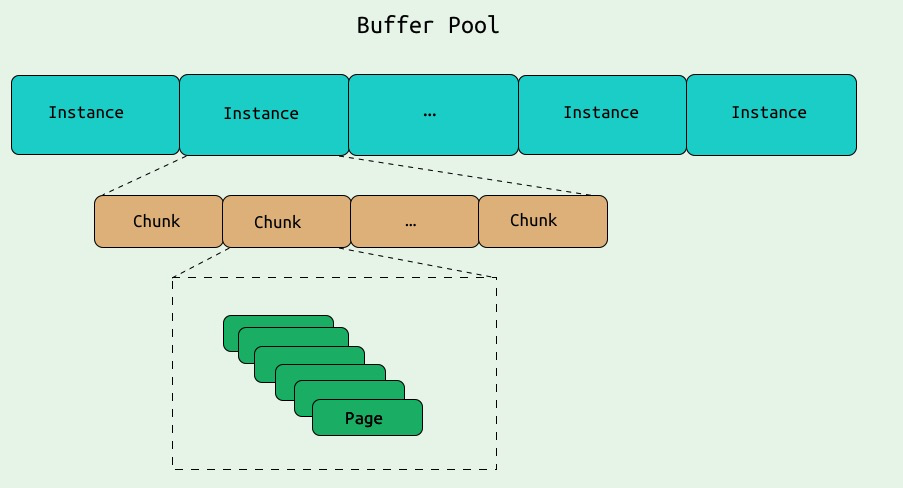 Buffer Pool

Instance
Instance
...
Instance
Instance

Chunk
Chunk
...
Chunk

Page